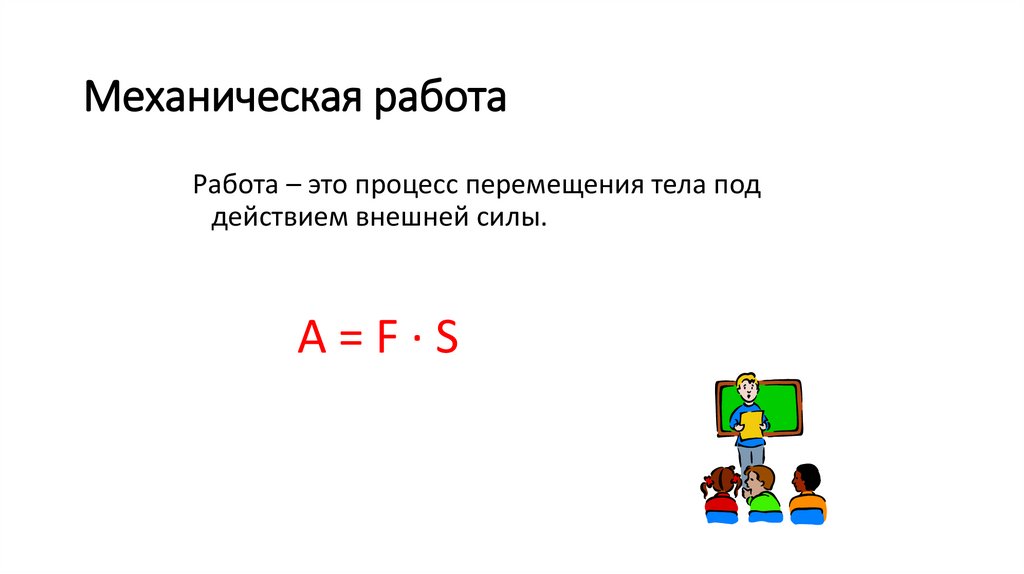 Механическая работа

Работа – это процесс перемещения тела под действием внешней силы.

$A = F \cdot S$